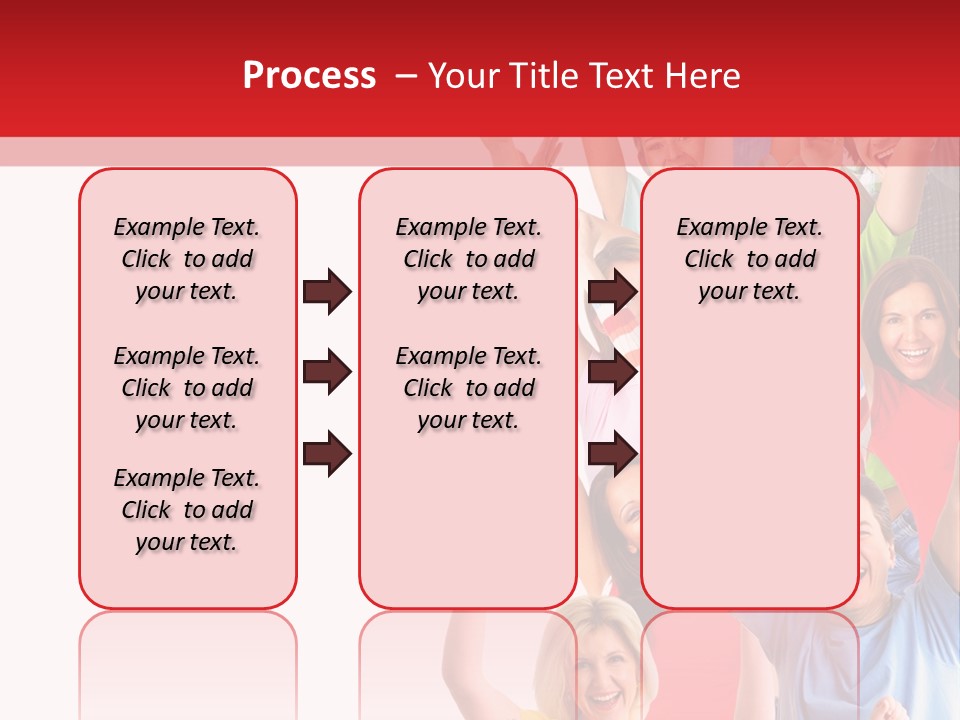 Process – Your Title Text Here

Example Text. Click to add your text.

Example Text. Click to add your text.

Example Text. Click to add your text.

Example Text. Click to add your text.

Example Text. Click to add your text.

Example Text. Click to add your text.